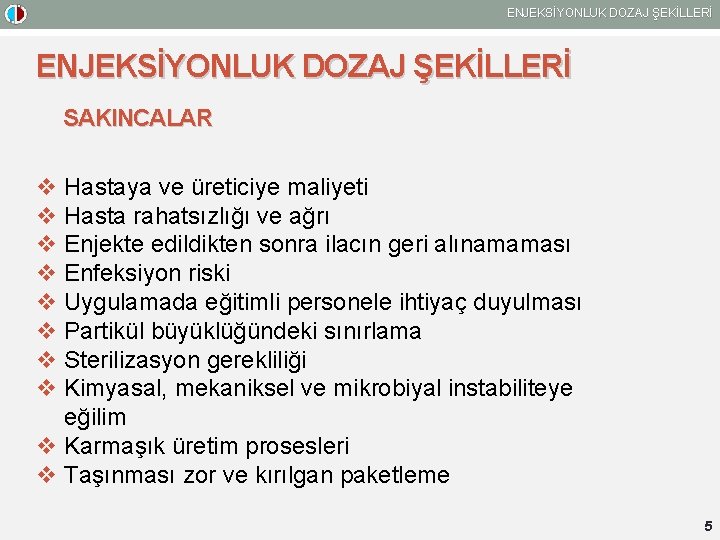 ENJEKSİYONLUK DOZAJ ŞEKİLLERİ

ENJEKSİYONLUK DOZAJ ŞEKİLLERİ

SAKINCALAR

❖ Hastaya ve üreticiye maliyeti
❖ Hasta rahatsızlığı ve ağrı
❖ Enjekte edildikten sonra ilacın geri alınamaması
❖ Enfeksiyon riski
❖ Uygulamada eğitimli personele ihtiyaç duyulması
❖ Partikül büyüklüğündeki sınırlama
❖ Sterilizasyon gerekliliği
❖ Kimyasal, mekaniksel ve mikrobiyal instabiliteye eğilim
❖ Karmaşık üretim prosesleri
❖ Taşınması zor ve kırılgan paketleme

5